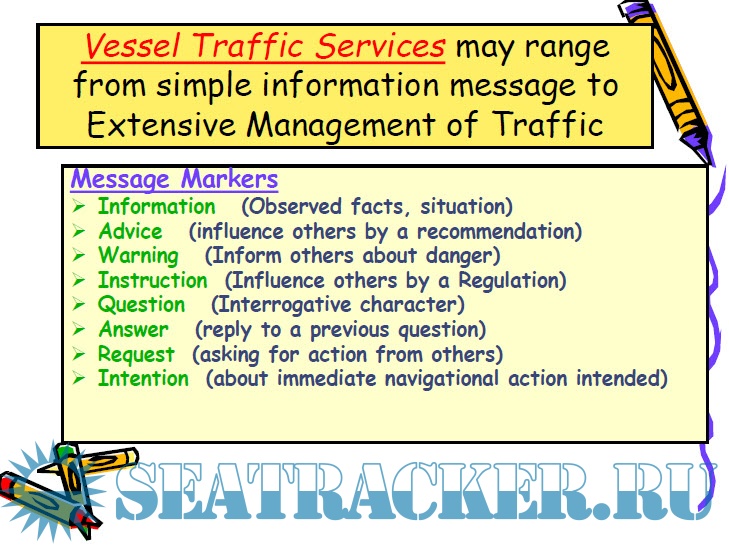 Vessel Traffic Services may range from simple information message to Extensive Management of Traffic

Message Markers
➢ Information (Observed facts, situation)
➢ Advice (influence others by a recommendation)
➢ Warning (Inform others about danger)
➢ Instruction (Influence others by a Regulation)
➢ Question (Interrogative character)
➢ Answer (reply to a previous question)
➢ Request (asking for action from others)
➢ Intention (about immediate navigational action intended)

SEATRACKER.RU